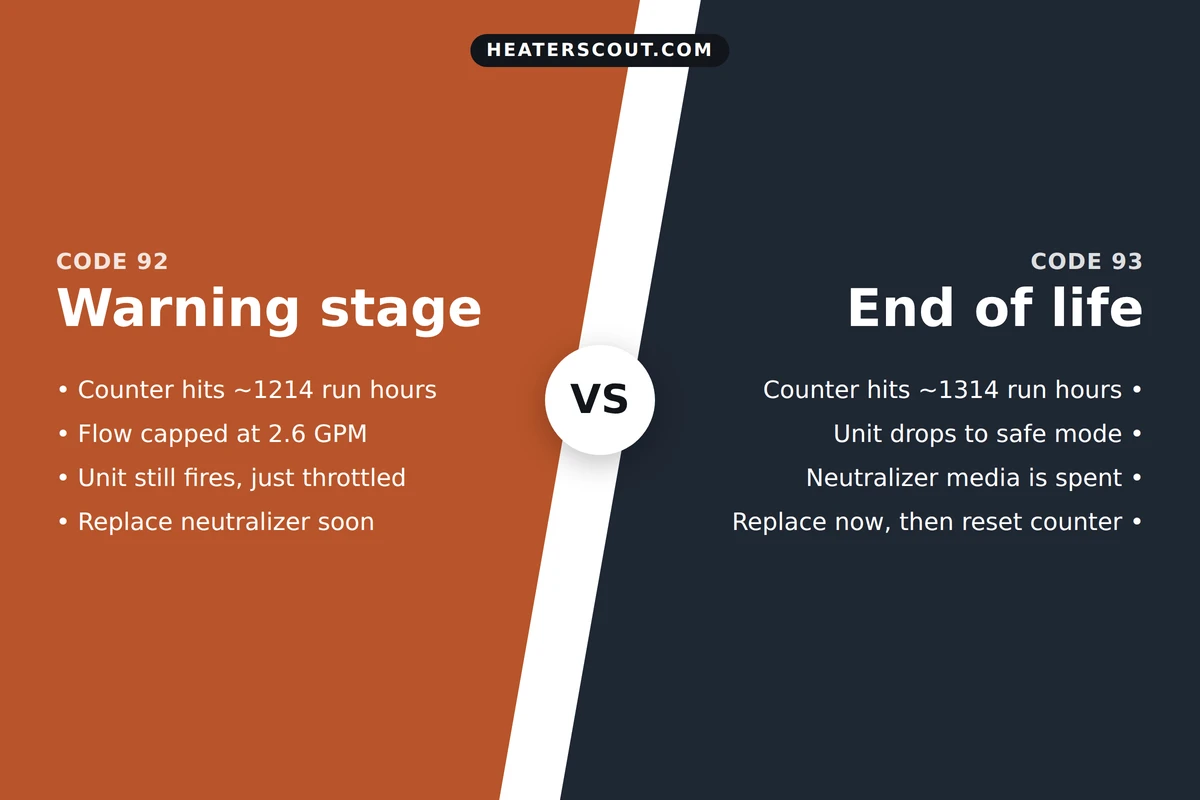 HEATERSCOUT.COM

CODE 92
Warning stage

• Counter hits ~1214 run hours
• Flow capped at 2.6 GPM
• Unit still fires, just throttled
• Replace neutralizer soon

VS

CODE 93
End of life

Counter hits ~1314 run hours •
Unit drops to safe mode •
Neutralizer media is spent •
Replace now, then reset counter •